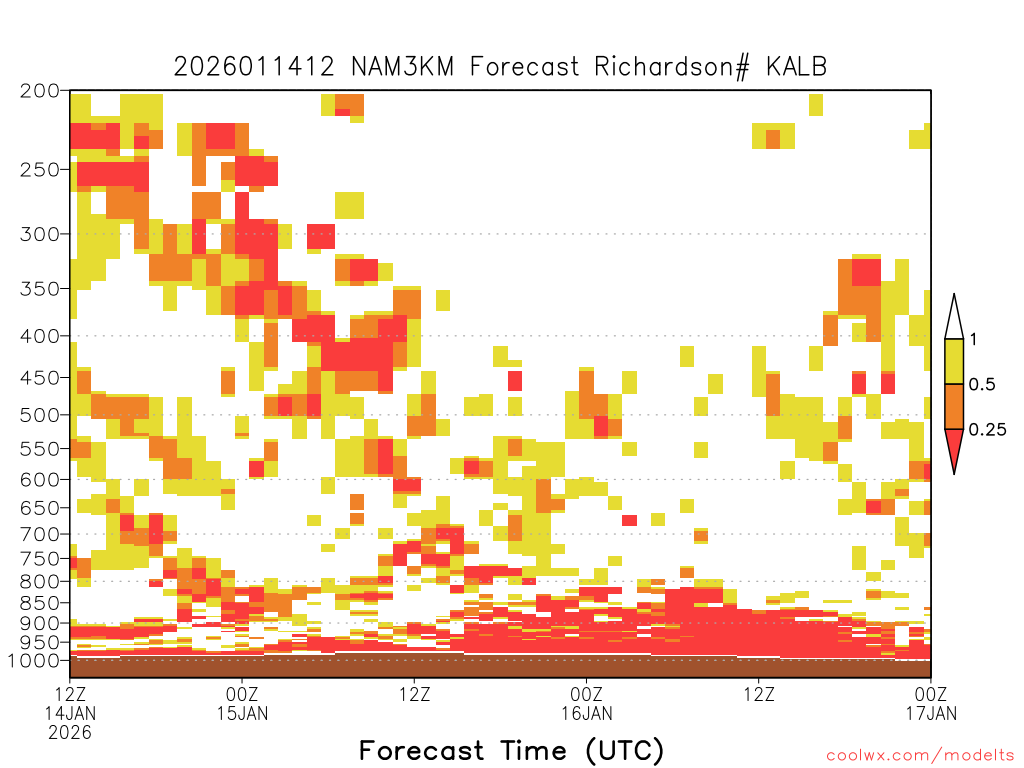 2026011412 NAM3KM Forecast Richardson# KALB

200
250
300
350
400
450
500
550
600
650
700
750
800
850
900
950
1000

1
0.5
0.25

12Z 14JAN 2026
00Z 15JAN
12Z
00Z 16JAN
12Z
00Z 17JAN

Forecast Time (UTC)

coolwx.com/modelts